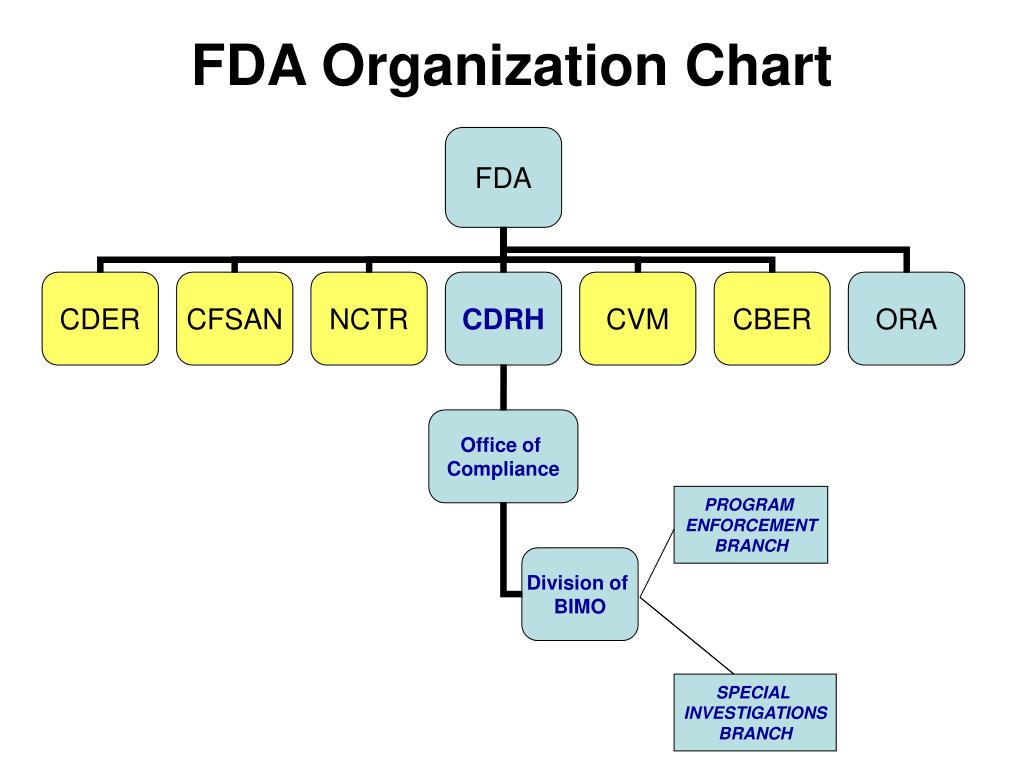 FDA Organization Chart

FDA

CDER

CFSAN

NCTR

CDRH

CVM

CBER

ORA

Office of Compliance

Division of BIMO

PROGRAM ENFORCEMENT BRANCH

SPECIAL INVESTIGATIONS BRANCH